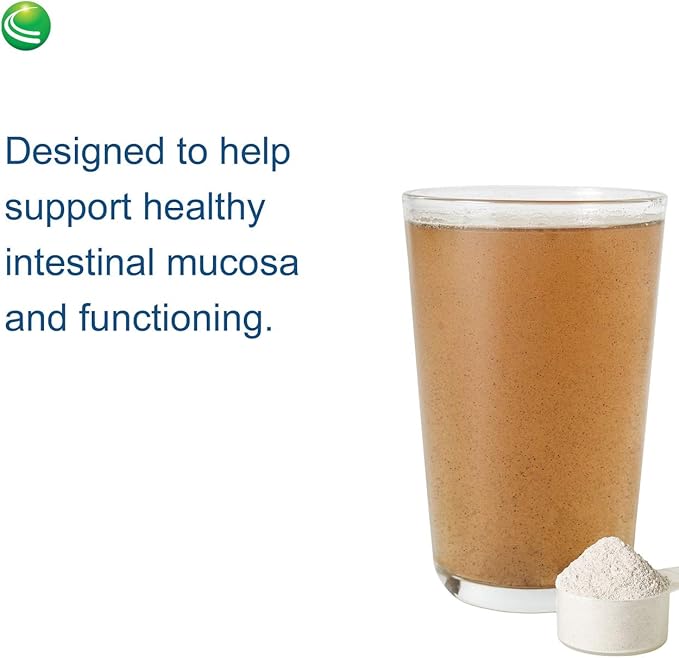 Designed to help support healthy intestinal mucosa and functioning.